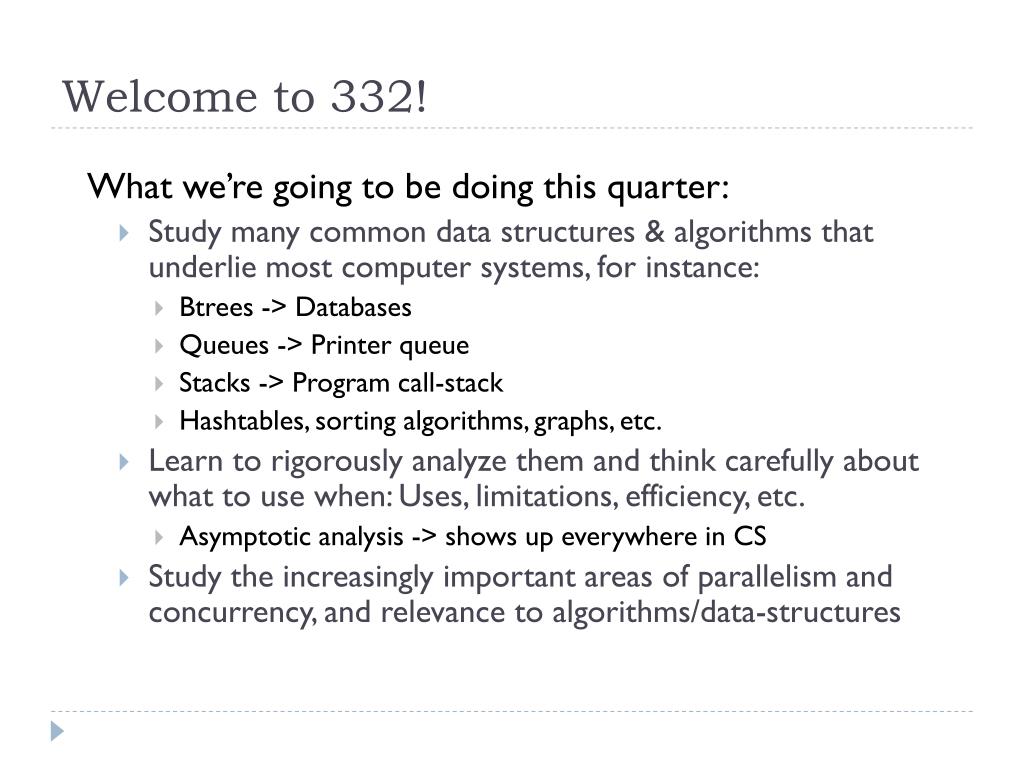 Welcome to 332!

What we're going to be doing this quarter:

Study many common data structures & algorithms that underlie most computer systems, for instance:

Btrees -> Databases

Queues -> Printer queue

Stacks -> Program call-stack

Hashtables, sorting algorithms, graphs, etc.

Learn to rigorously analyze them and think carefully about what to use when: Uses, limitations, efficiency, etc.

Asymptotic analysis -> shows up everywhere in CS

Study the increasingly important areas of parallelism and concurrency, and relevance to algorithms/data-structures